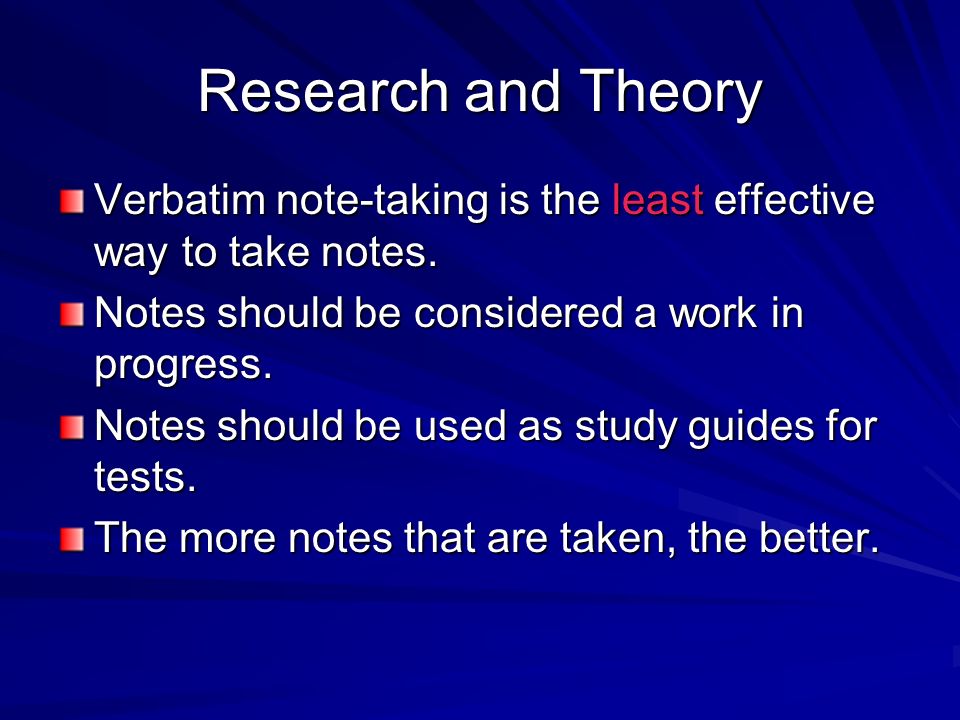 Research and Theory

Verbatim note-taking is the least effective way to take notes.

Notes should be considered a work in progress.

Notes should be used as study guides for tests.

The more notes that are taken, the better.